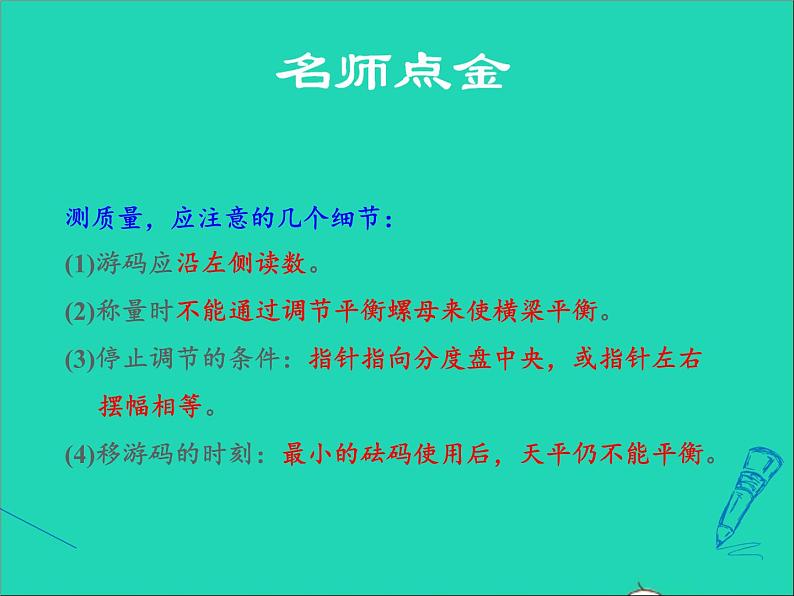 名师点金

测质量，应注意的几个细节：

(1)游码应沿左侧读数。

(2)称量时不能通过调节平衡螺母来使横梁平衡。

(3)停止调节的条件：指针指向分度盘中央，或指针左右摆幅相等。

(4)移游码的时刻：最小的砝码使用后，天平仍不能平衡。